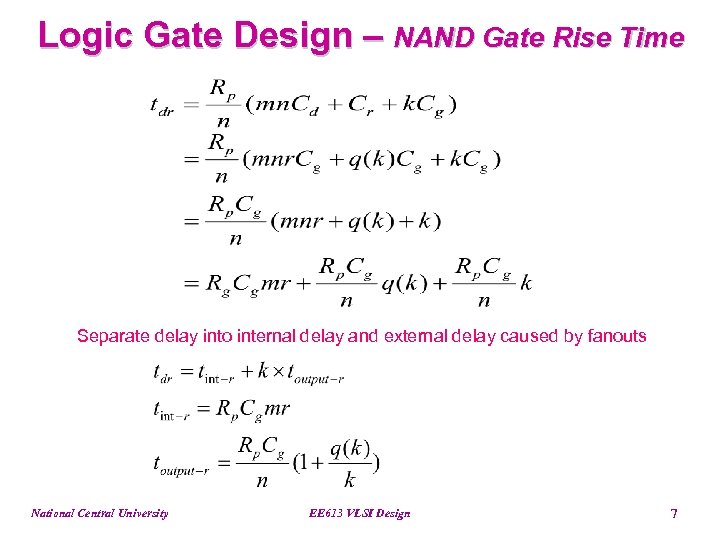 Logic Gate Design – NAND Gate Rise Time

$t_{dr} = \frac{R_p}{n}(mnC_d + C_r + kC_g)$
$= \frac{R_p}{n}(mnrC_g + q(k)C_g + kC_g)$
$= \frac{R_p C_g}{n}(mnr + q(k) + k)$
$= R_g C_g mr + \frac{R_p C_g}{n} q(k) + \frac{R_p C_g}{n} k$

Separate delay into internal delay and external delay caused by fanouts

$t_{dr} = t_{\text{int}-r} + k \times t_{output-r}$

$t_{\text{int}-r} = R_p C_g mr$

$t_{output-r} = \frac{R_p C_g}{n}(1 + \frac{q(k)}{k})$

National Central University
EE613 VLSI Design
7